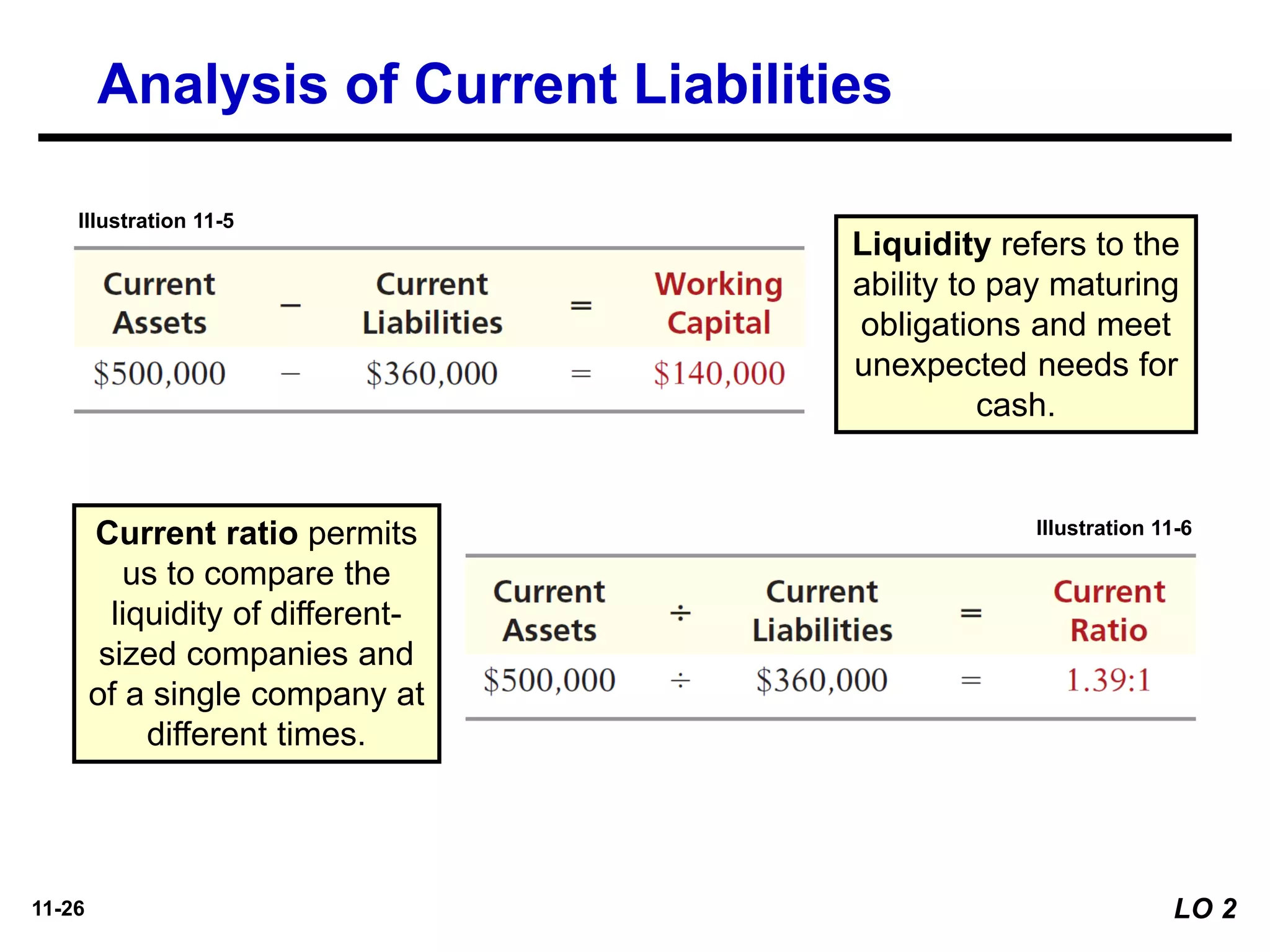 Analysis of Current Liabilities

Illustration 11-5

| Current Assets | − | Current Liabilities | = | Working Capital |
|---|---|---|---|---|
| \$500,000 | − | \$360,000 | = | \$140,000 |

Liquidity refers to the ability to pay maturing obligations and meet unexpected needs for cash.

Current ratio permits us to compare the liquidity of different-sized companies and of a single company at different times.

Illustration 11-6

| Current Assets | ÷ | Current Liabilities | = | Current Ratio |
|---|---|---|---|---|
| \$500,000 | ÷ | \$360,000 | = | 1.39:1 |

11-26

LO 2